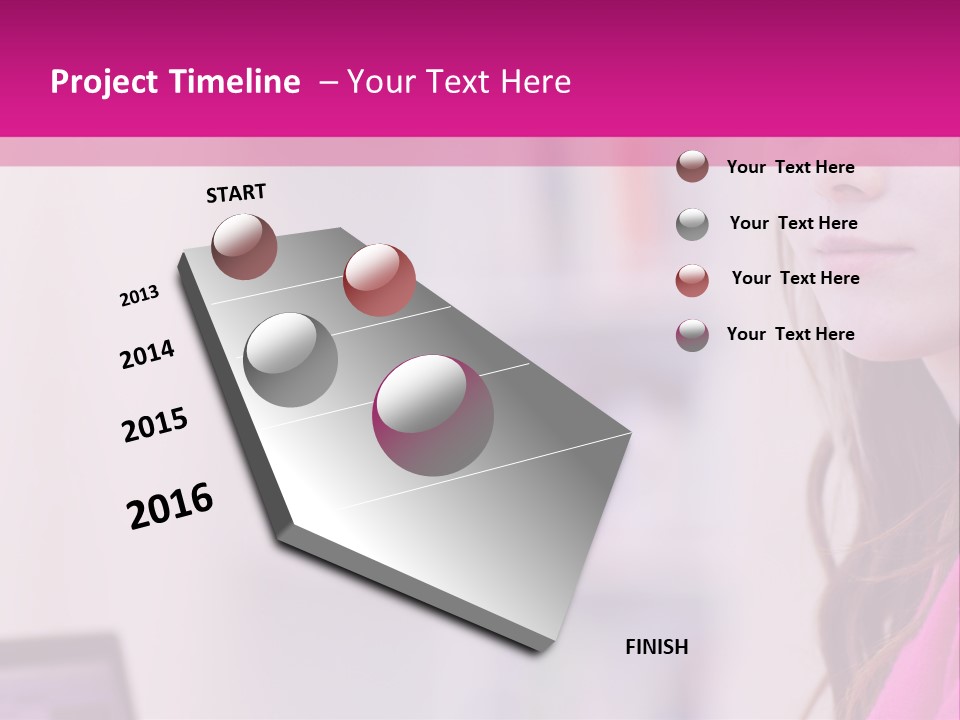 Project Timeline – Your Text Here

START

2013

2014

2015

2016

FINISH

Your Text Here

Your Text Here

Your Text Here

Your Text Here